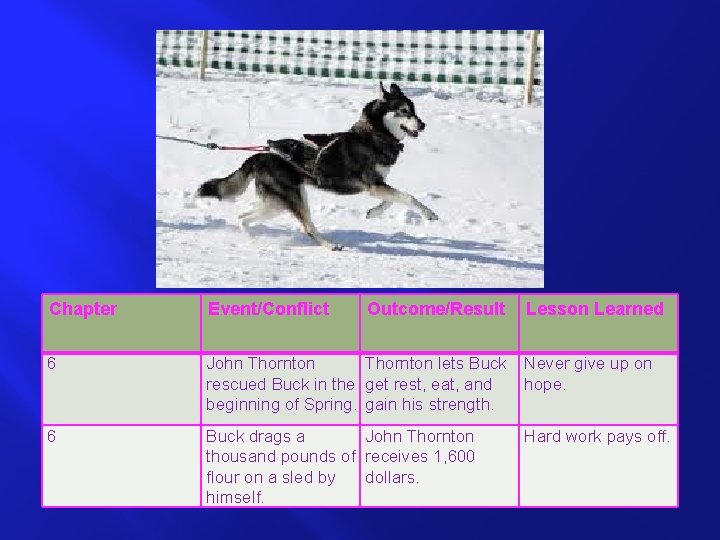 | Chapter | Event/Conflict | Outcome/Result | Lesson Learned |
|---|---|---|---|
| 6 | John Thornton rescued Buck in the beginning of Spring. | Thornton lets Buck get rest, eat, and gain his strength. | Never give up on hope. |
| 6 | Buck drags a thousand pounds of flour on a sled by himself. | John Thornton receives 1,600 dollars. | Hard work pays off. |